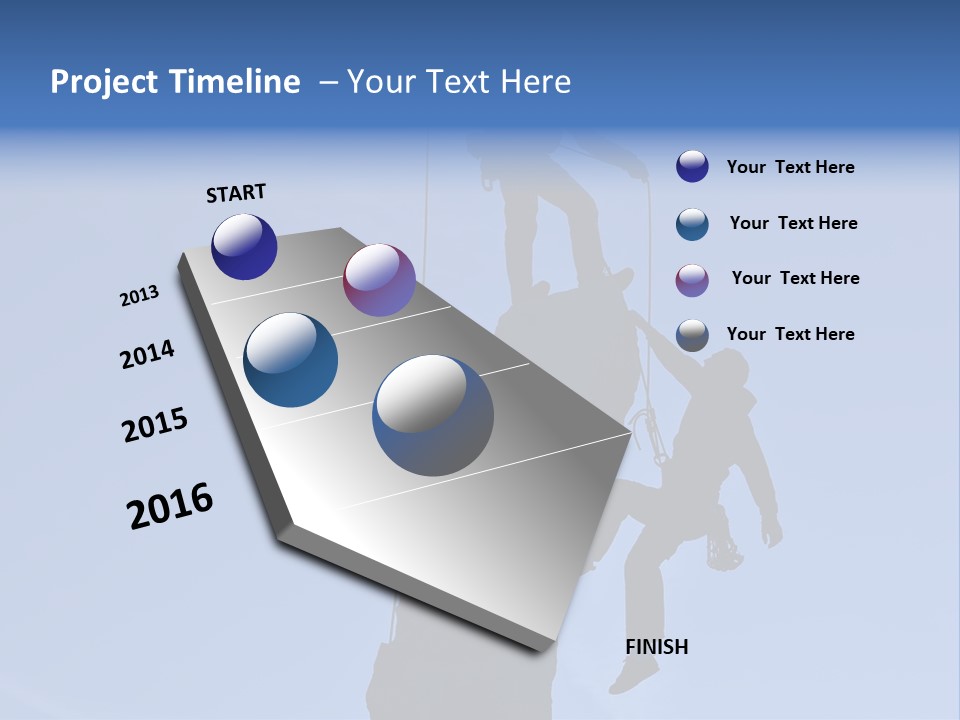 Project Timeline – Your Text Here

START

2013

2014

2015

2016

Your Text Here

Your Text Here

Your Text Here

Your Text Here

FINISH